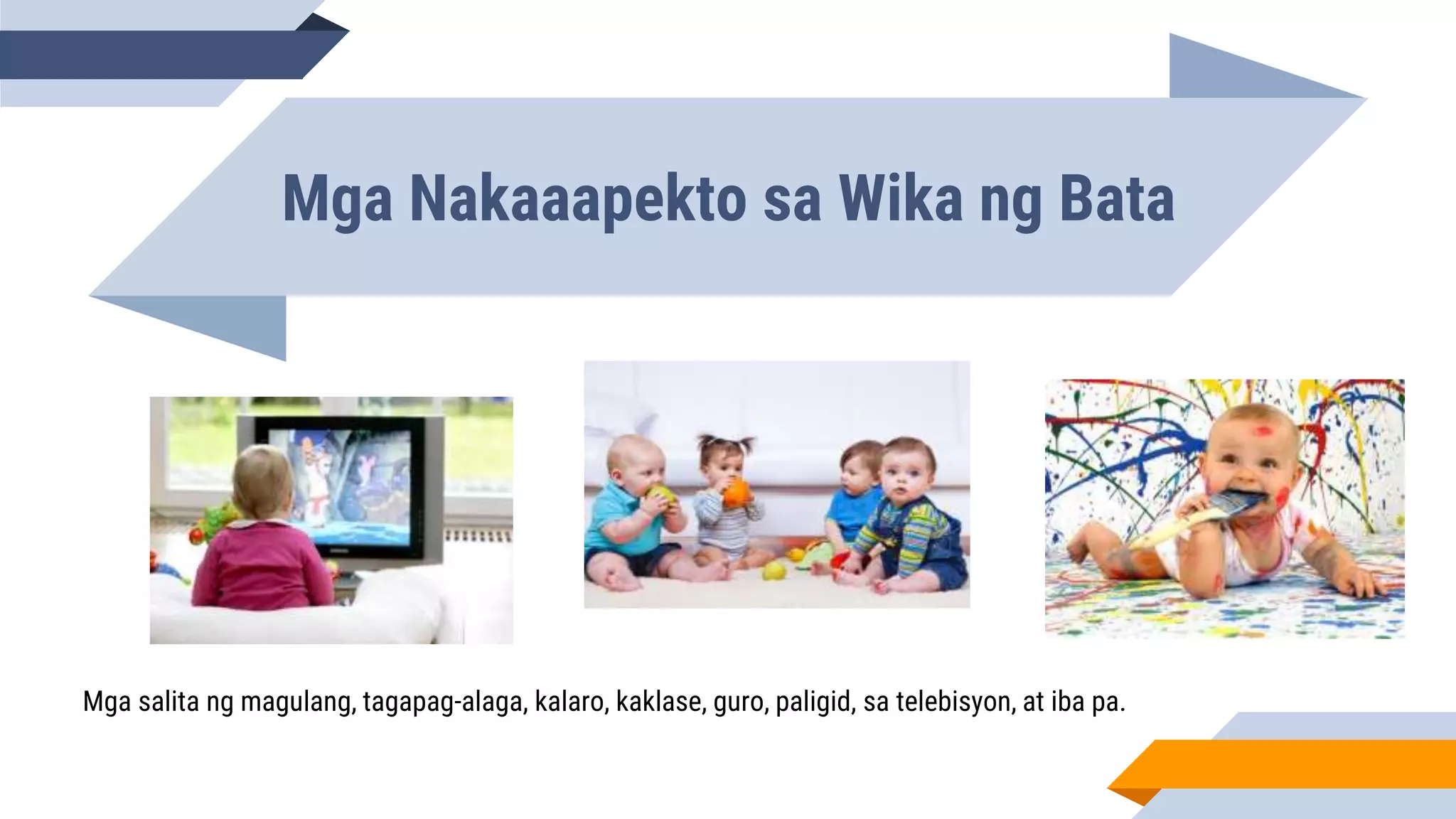 Mga Nakaaapekto sa Wika ng Bata

Mga salita ng magulang, tagapag-alaga, kalaro, kaklase, guro, paligid, sa telebisyon, at iba pa.